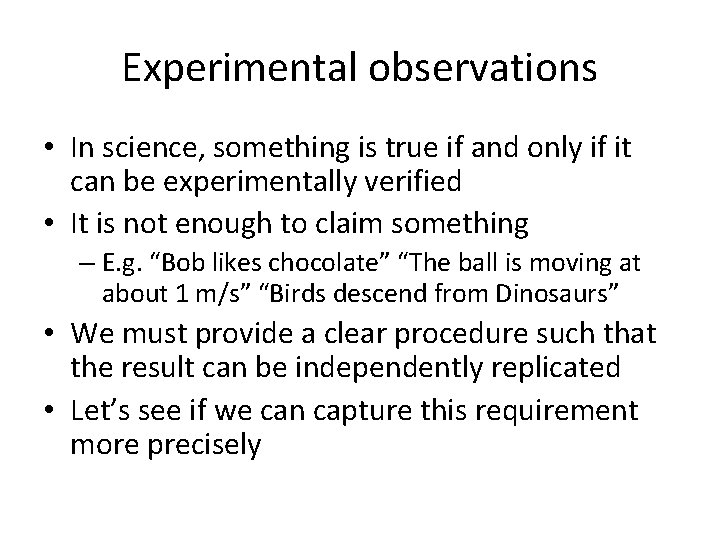 Experimental observations

• In science, something is true if and only if it can be experimentally verified

• It is not enough to claim something
– E.g. “Bob likes chocolate” “The ball is moving at about 1 m/s” “Birds descend from Dinosaurs”

• We must provide a clear procedure such that the result can be independently replicated

• Let’s see if we can capture this requirement more precisely